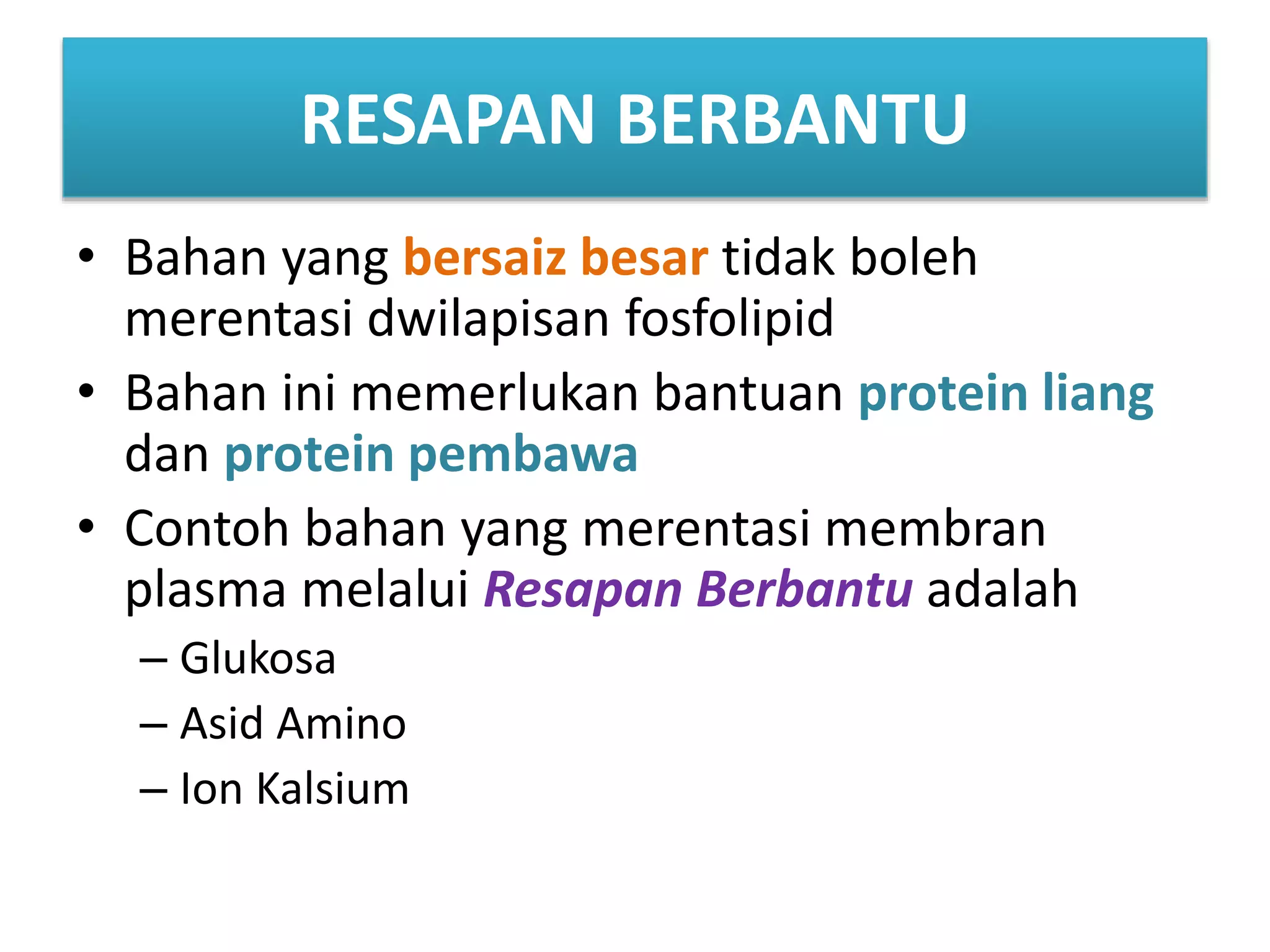 RESAPAN BERBANTU

• Bahan yang bersaiz besar tidak boleh merentasi dwilapisan fosfolipid

• Bahan ini memerlukan bantuan protein liang dan protein pembawa

• Contoh bahan yang merentasi membran plasma melalui Resapan Berbantu adalah

– Glukosa

– Asid Amino

– Ion Kalsium